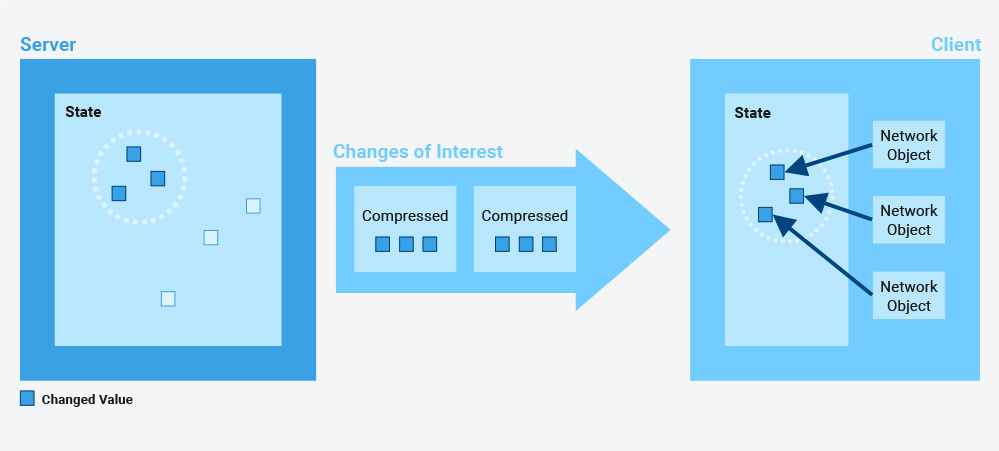 Server

State

Changed Value

Changes of Interest

Compressed

Compressed

Client

State

Network Object

Network Object

Network Object